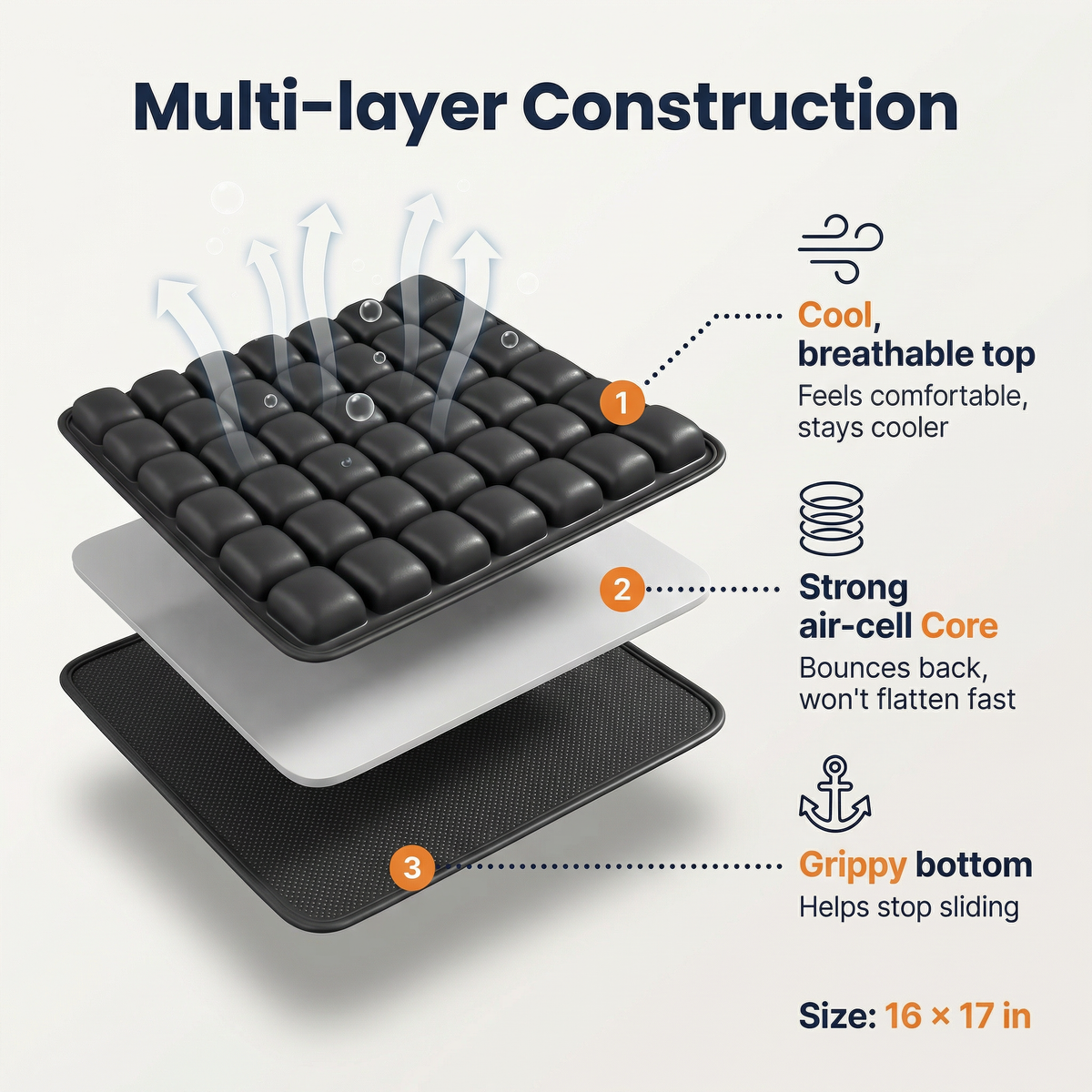 Multi-layer Construction

1

Cool, breathable top

Feels comfortable, stays cooler

2

Strong air-cell Core

Bounces back, won't flatten fast

3

Grippy bottom

Helps stop sliding

Size: 16 × 17 in